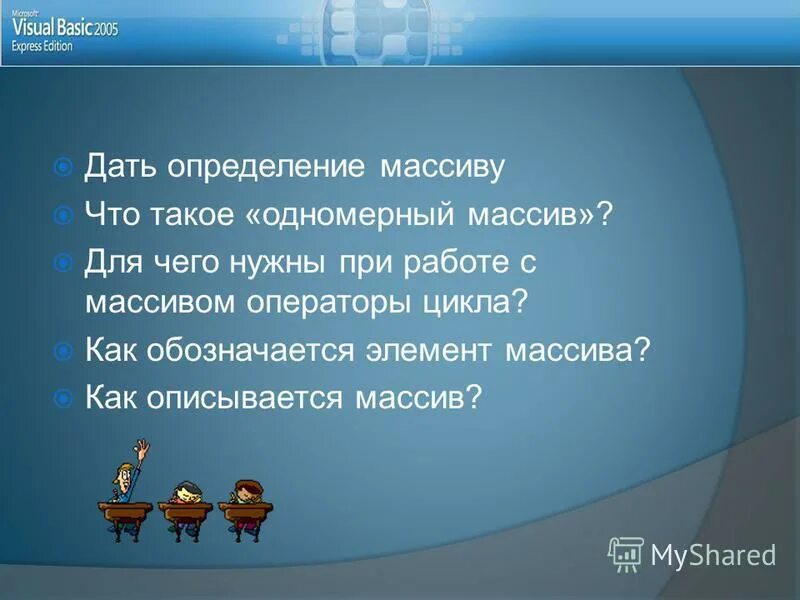 Microsoft
Visual Basic 2005
Express Edition

Дать определение массиву

Что такое «одномерный массив»?

Для чего нужны при работе с массивом операторы цикла?

Как обозначается элемент массива?

Как описывается массив?

MyShared